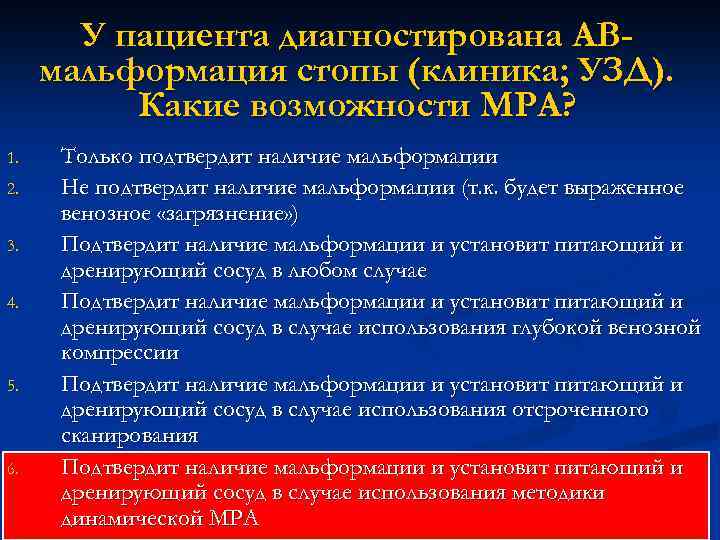 У пациента диагностирована АВ-мальформация стопы (клиника; УЗД). Какие возможности МРА?

1. Только подтвердит наличие мальформации
2. Не подтвердит наличие мальформации (т.к. будет выраженное венозное «загрязнение»)
3. Подтвердит наличие мальформации и установит питающий и дренирующий сосуд в любом случае
4. Подтвердит наличие мальформации и установит питающий и дренирующий сосуд в случае использования глубокой венозной компрессии
5. Подтвердит наличие мальформации и установит питающий и дренирующий сосуд в случае использования отсроченного сканирования
6. Подтвердит наличие мальформации и установит питающий и дренирующий сосуд в случае использования методики динамической МРА